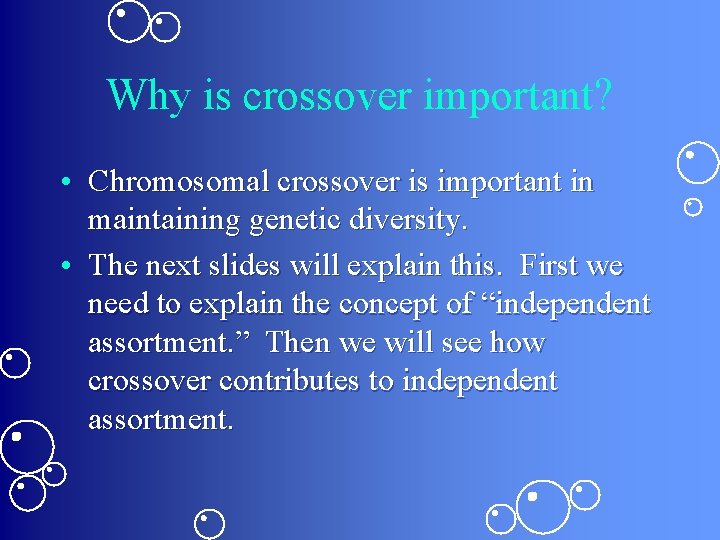 Why is crossover important?

• Chromosomal crossover is important in maintaining genetic diversity.

• The next slides will explain this. First we need to explain the concept of “independent assortment.” Then we will see how crossover contributes to independent assortment.